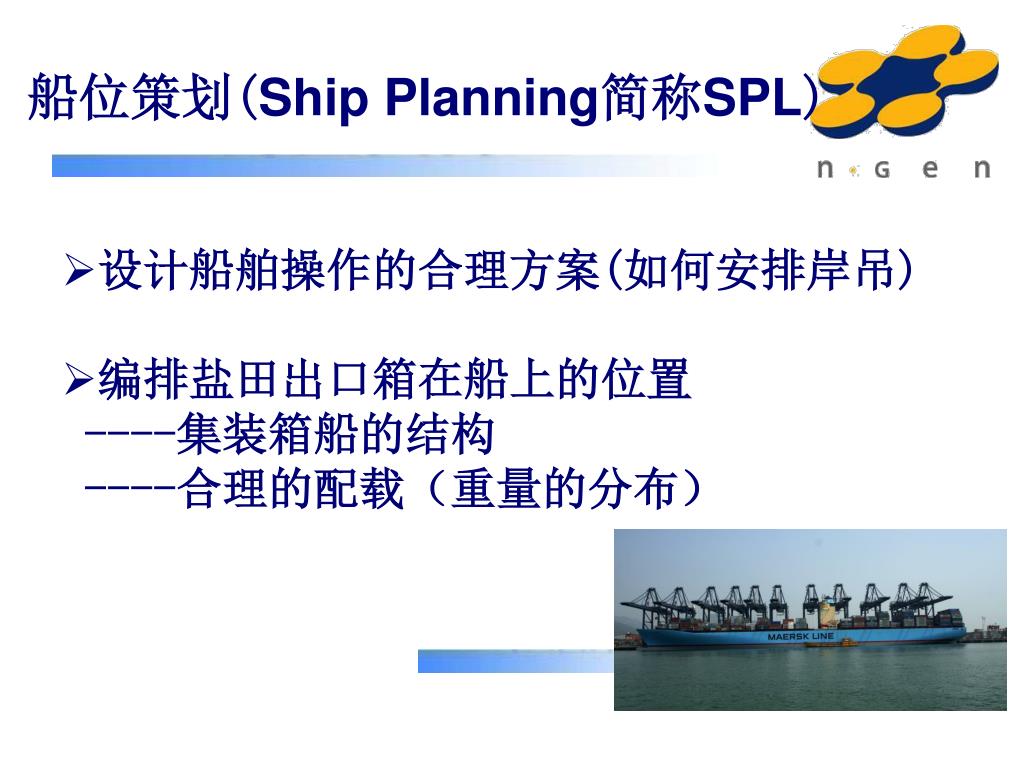 船位策划(Ship Planning简称SPL)

n G e n

➢设计船舶操作的合理方案(如何安排岸吊)

➢编排盐田出口箱在船上的位置
----集装箱船的结构
----合理的配载（重量的分布）

MAERSK LINE